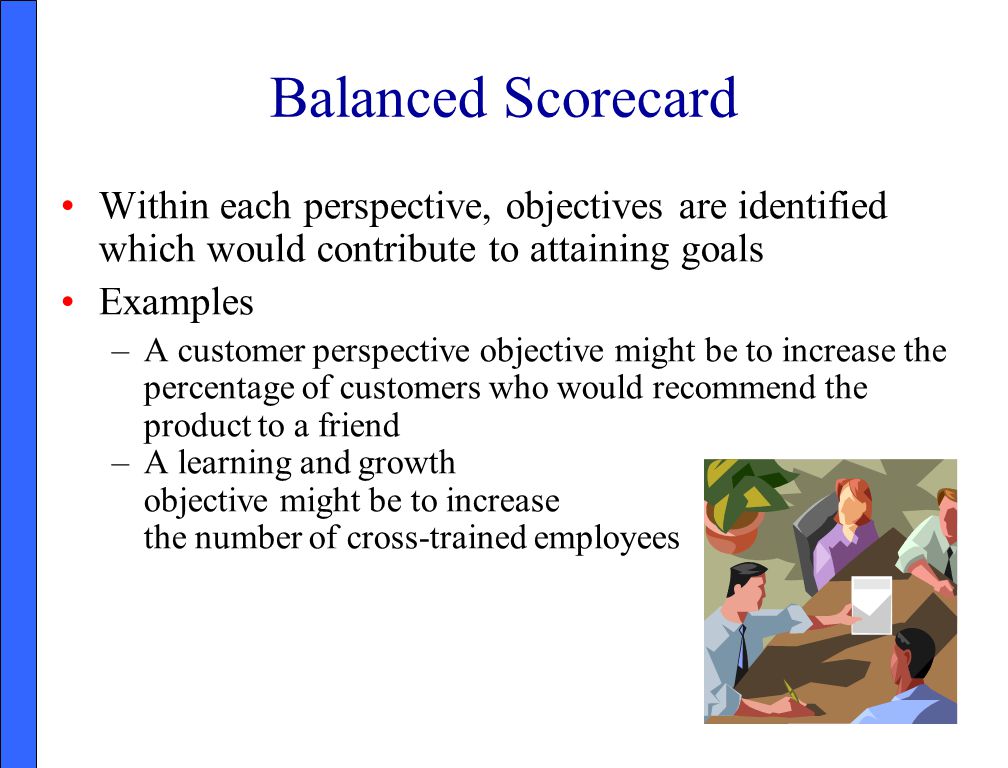 Balanced Scorecard

• Within each perspective, objectives are identified which would contribute to attaining goals
• Examples
– A customer perspective objective might be to increase the percentage of customers who would recommend the product to a friend
– A learning and growth objective might be to increase the number of cross-trained employees